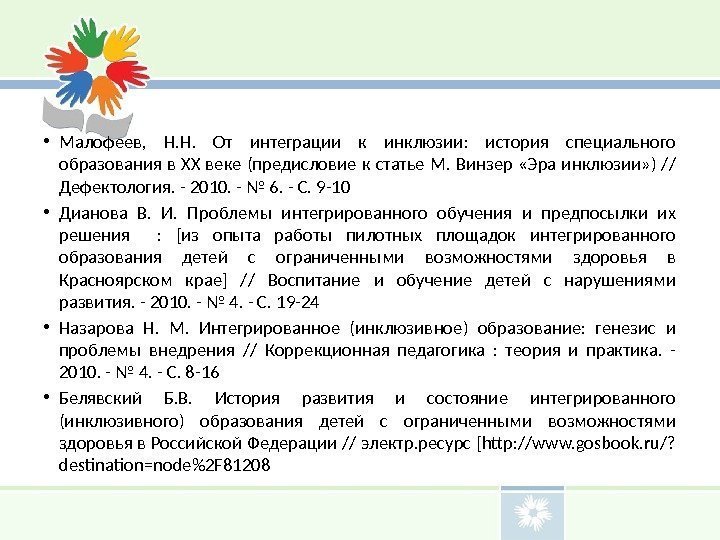 • Малофеев, Н.Н. От интеграции к инклюзии: история специального образования в XX веке (предисловие к статье М. Винзер «Эра инклюзии») // Дефектология. - 2010. - № 6. - С. 9-10

• Дианова В. И. Проблемы интегрированного обучения и предпосылки их решения : [из опыта работы пилотных площадок интегрированного образования детей с ограниченными возможностями здоровья в Красноярском крае] // Воспитание и обучение детей с нарушениями развития. - 2010. - № 4. - С. 19-24

• Назарова Н. М. Интегрированное (инклюзивное) образование: генезис и проблемы внедрения // Коррекционная педагогика : теория и практика. - 2010. - № 4. - С. 8-16

• Белявский Б.В. История развития и состояние интегрированного (инклюзивного) образования детей с ограниченными возможностями здоровья в Российской Федерации // электр.ресурс [http://www.gosbook.ru/?destination=node%2F81208